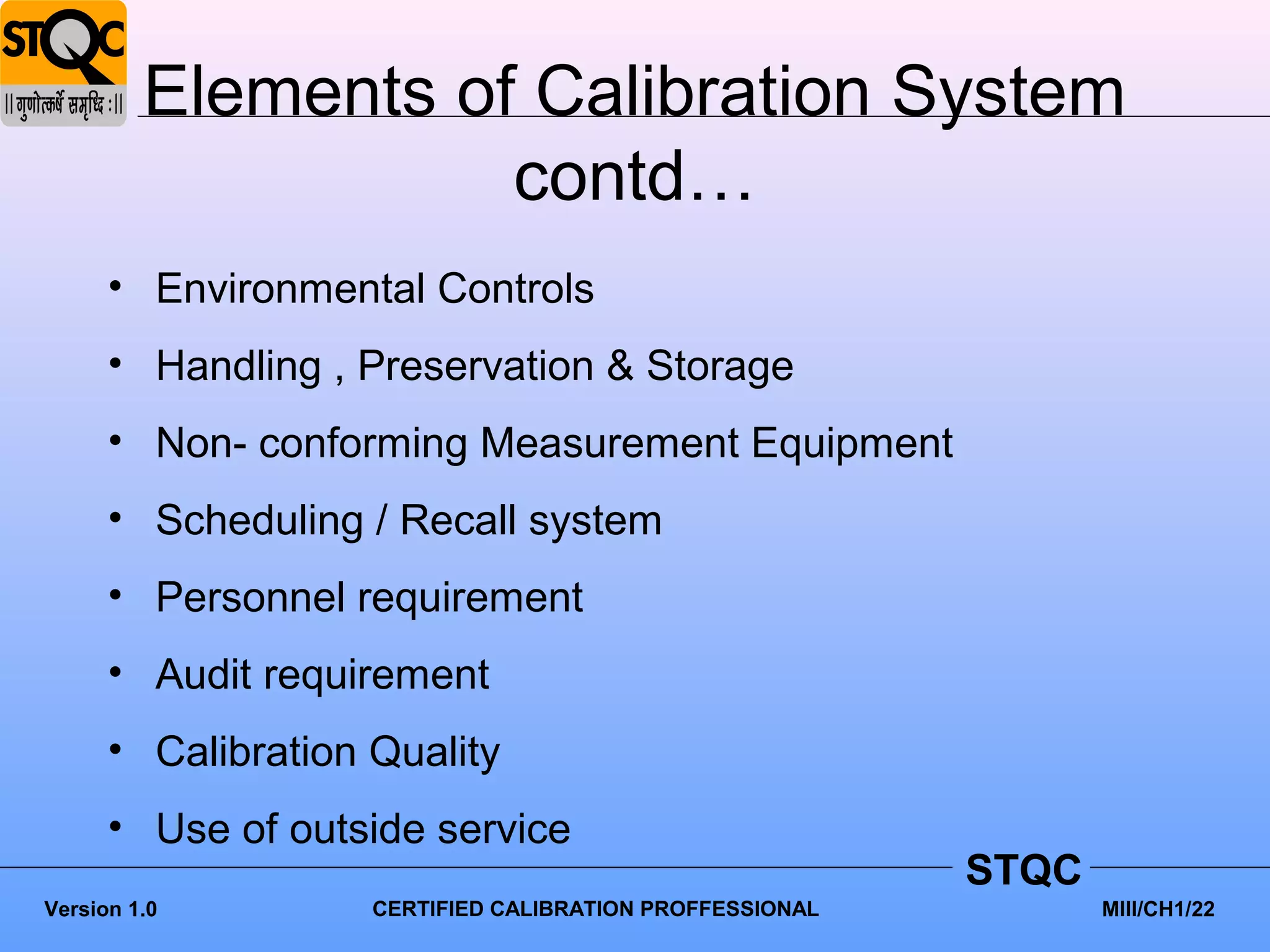 STQC
|| गुणोत्कर्षे समृध्दि : ||

Elements of Calibration System contd…

• Environmental Controls
• Handling , Preservation & Storage
• Non- conforming Measurement Equipment
• Scheduling / Recall system
• Personnel requirement
• Audit requirement
• Calibration Quality
• Use of outside service

STQC

Version 1.0 CERTIFIED CALIBRATION PROFFESSIONAL MIII/CH1/22